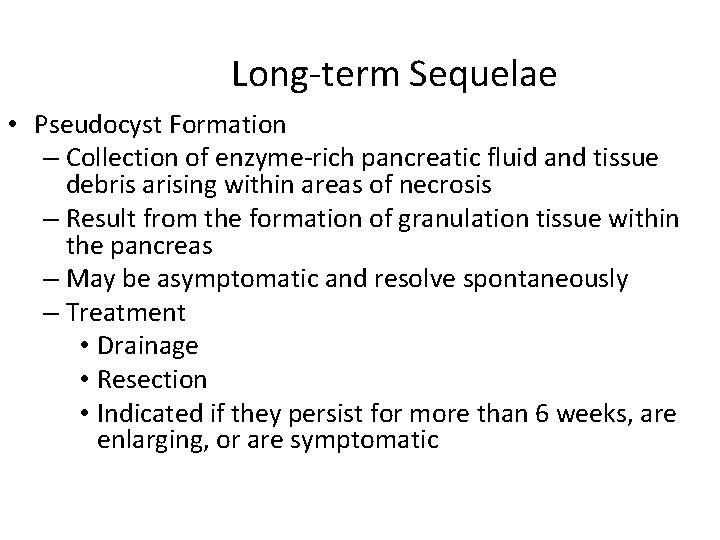 Long-term Sequelae

• Pseudocyst Formation
– Collection of enzyme-rich pancreatic fluid and tissue debris arising within areas of necrosis
– Result from the formation of granulation tissue within the pancreas
– May be asymptomatic and resolve spontaneously
– Treatment
• Drainage
• Resection
• Indicated if they persist for more than 6 weeks, are enlarging, or are symptomatic